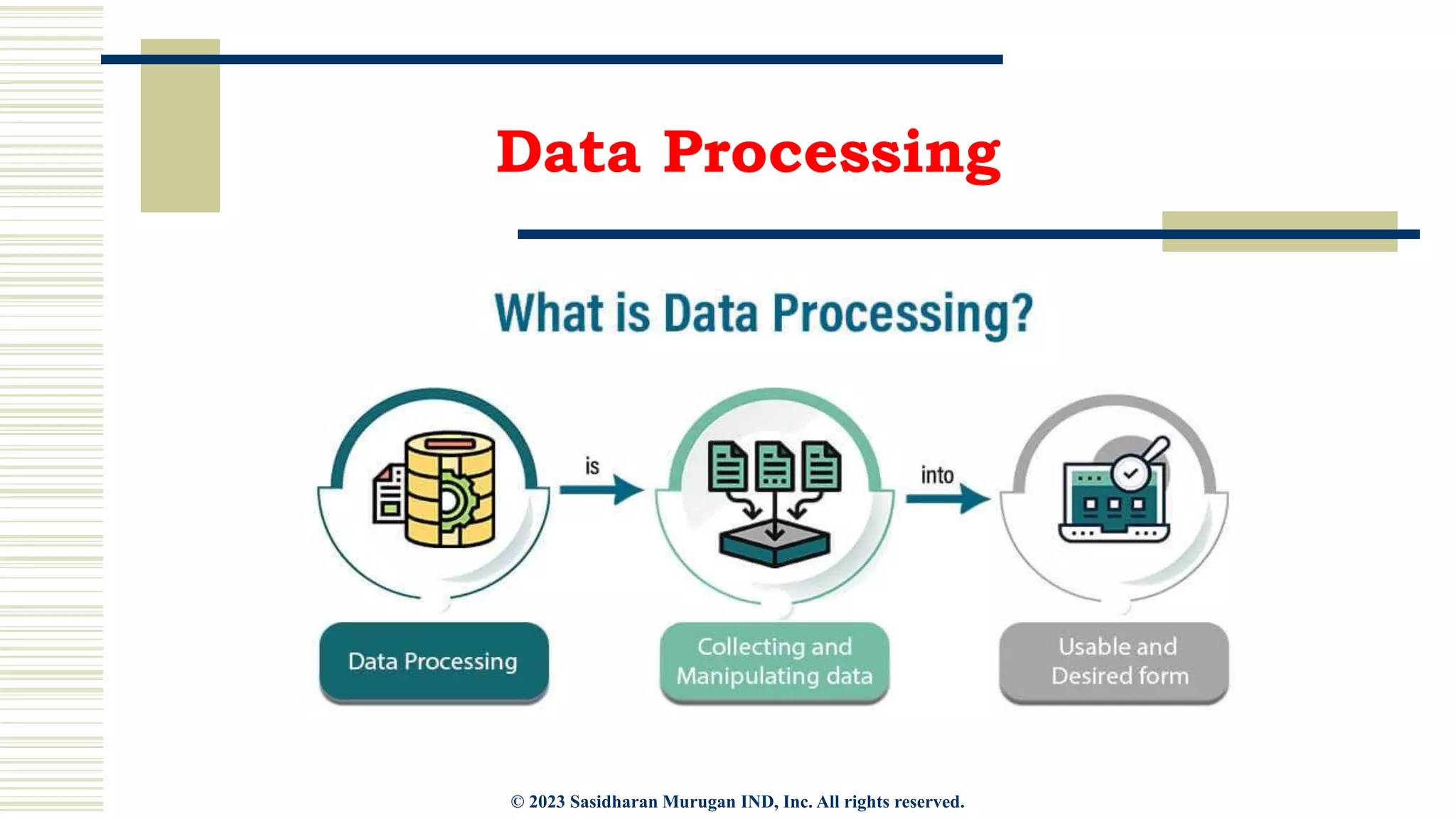 Data Processing

What is Data Processing?

is

into

Data Processing

Collecting and Manipulating data

Usable and Desired form

© 2023 Sasidharan Murugan IND, Inc. All rights reserved.